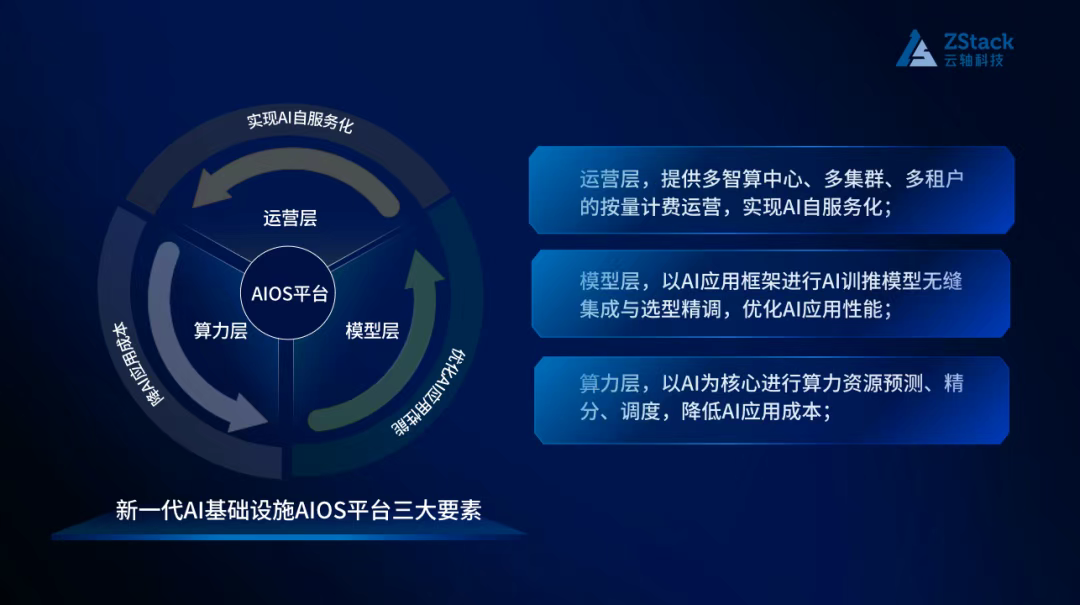 ZStack
云轴科技

实现AI自服务化
运营层
AIOS平台
算力层
模型层
降AI应用成本
优化AI应用性能

新一代AI基础设施AIOS平台三大要素

运营层，提供多智算中心、多集群、多租户的按量计费运营，实现AI自服务化；

模型层，以AI应用框架进行AI训推模型无缝集成与选型精调，优化AI应用性能；

算力层，以AI为核心进行算力资源预测、精分、调度，降低AI应用成本；